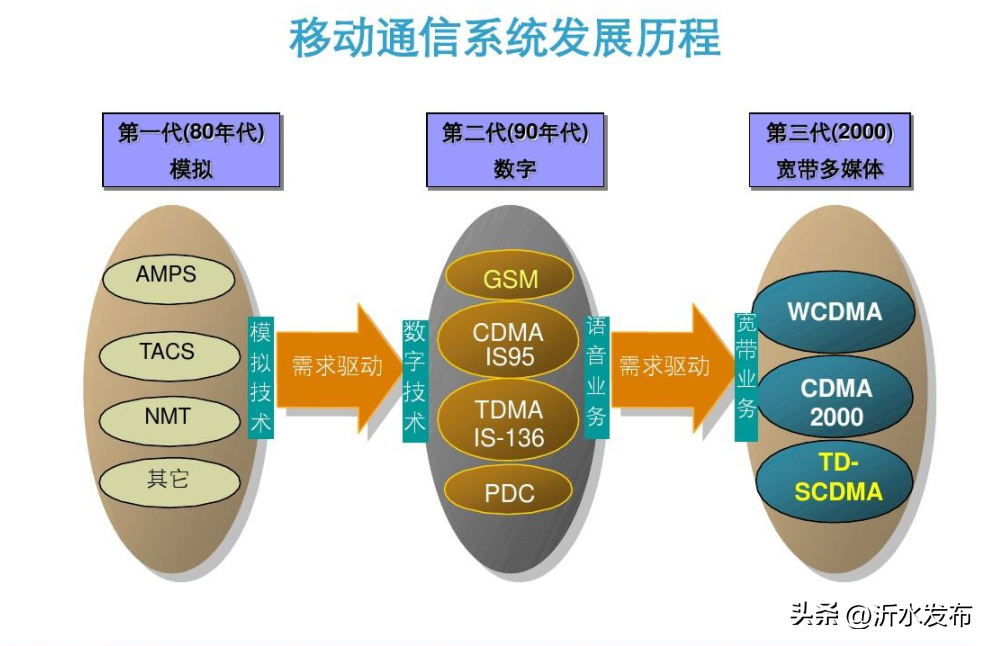 移动通信系统发展历程

第一代(80年代)
模拟

第二代(90年代)
数字

第三代(2000)
宽带多媒体

AMPS

TACS

NMT

其它

模拟技术

需求驱动

数字技术

GSM

CDMA IS95

TDMA IS-136

PDC

语音业务

需求驱动

宽带业务

WCDMA

CDMA 2000

TD-SCDMA

头条 @沂水发布